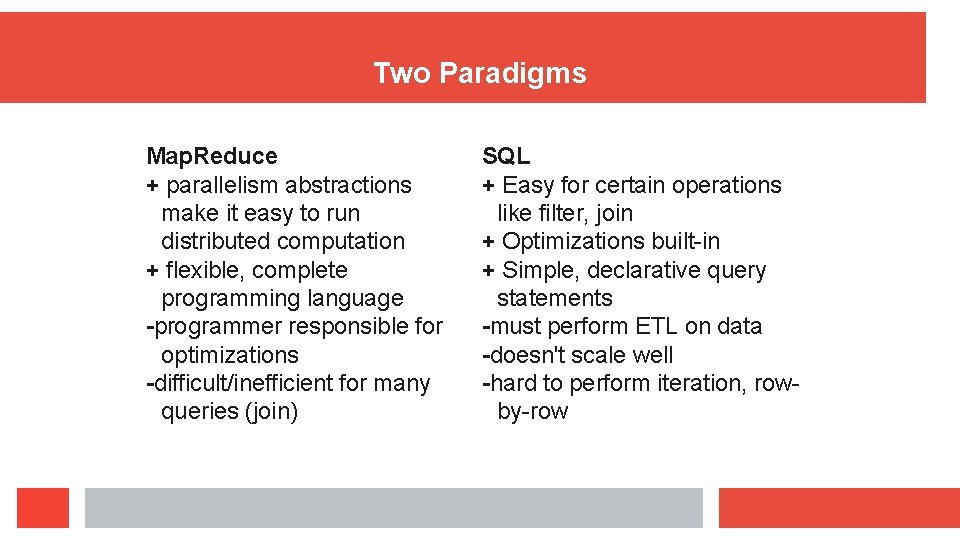 Two Paradigms

MapReduce
+ parallelism abstractions make it easy to run distributed computation
+ flexible, complete programming language
-programmer responsible for optimizations
-difficult/inefficient for many queries (join)

SQL
+ Easy for certain operations like filter, join
+ Optimizations built-in
+ Simple, declarative query statements
-must perform ETL on data
-doesn't scale well
-hard to perform iteration, row-by-row